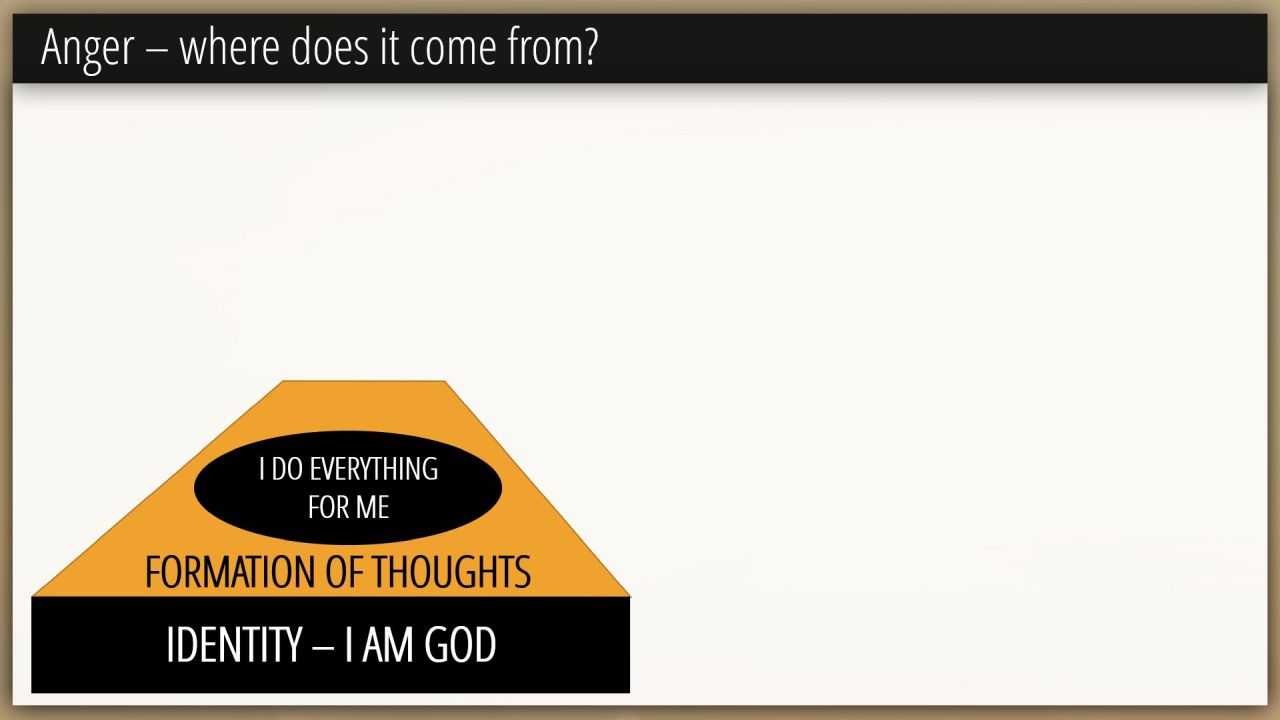 Anger – where does it come from?

I DO EVERYTHING FOR ME

FORMATION OF THOUGHTS

IDENTITY – I AM GOD